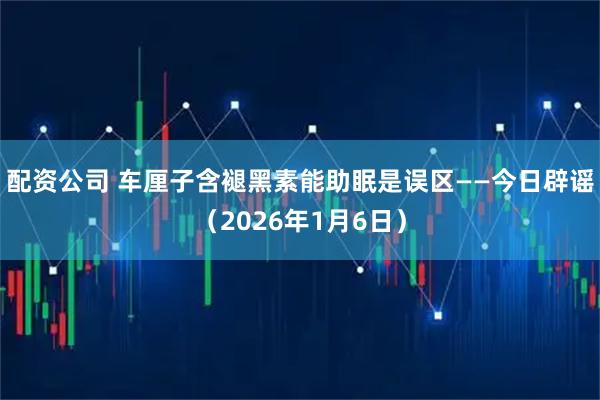 配资公司 车厘子含褪黑素能助眠是误区——今日辟谣（2026年1月6日）